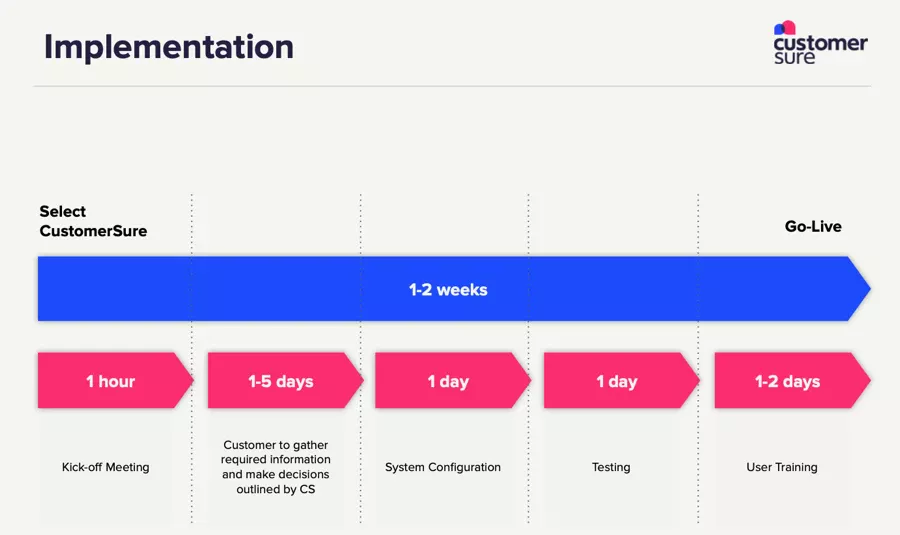 Implementation

customer sure

Select CustomerSure

Go-Live

1-2 weeks

1 hour

1-5 days

1 day

1 day

1-2 days

Kick-off Meeting

Customer to gather required information and make decisions outlined by CS

System Configuration

Testing

User Training